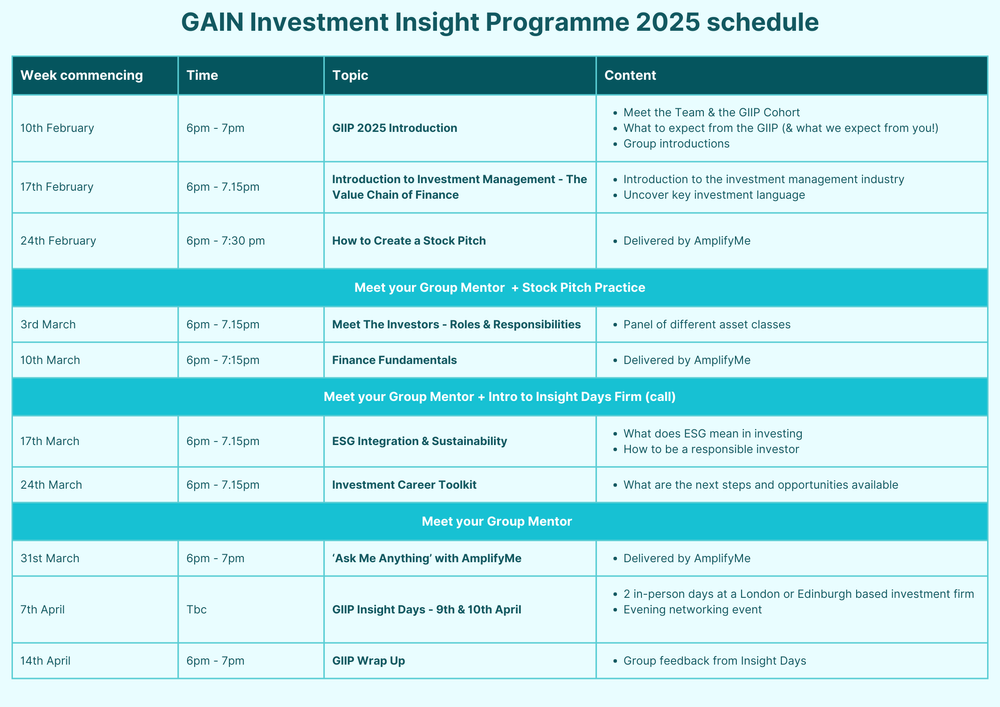 GAIN Investment Insight Programme 2025 schedule

| Week commencing | Time | Topic | Content |
|---|---|---|---|
| 10th February | 6pm - 7pm | GIIP 2025 Introduction | • Meet the Team & the GIIP Cohort • What to expect from the GIIP (& what we expect from you!) • Group introductions |
| 17th February | 6pm - 7.15pm | Introduction to Investment Management - The Value Chain of Finance | • Introduction to the investment management industry • Uncover key investment language |
| 24th February | 6pm - 7:30 pm | How to Create a Stock Pitch | • Delivered by AmplifyMe |
| Meet your Group Mentor + Stock Pitch Practice | | | |
| 3rd March | 6pm - 7.15pm | Meet The Investors - Roles & Responsibilities | • Panel of different asset classes |
| 10th March | 6pm - 7:15pm | Finance Fundamentals | • Delivered by AmplifyMe |
| Meet your Group Mentor + Intro to Insight Days Firm (call) | | | |
| 17th March | 6pm - 7.15pm | ESG Integration & Sustainability | • What does ESG mean in investing • How to be a responsible investor |
| 24th March | 6pm - 7.15pm | Investment Career Toolkit | • What are the next steps and opportunities available |
| Meet your Group Mentor | | | |
| 31st March | 6pm - 7pm | 'Ask Me Anything' with AmplifyMe | • Delivered by AmplifyMe |
| 7th April | Tbc | GIIP Insight Days - 9th & 10th April | • 2 in-person days at a London or Edinburgh based investment firm • Evening networking event |
| 14th April | 6pm - 7pm | GIIP Wrap Up | • Group feedback from Insight Days |